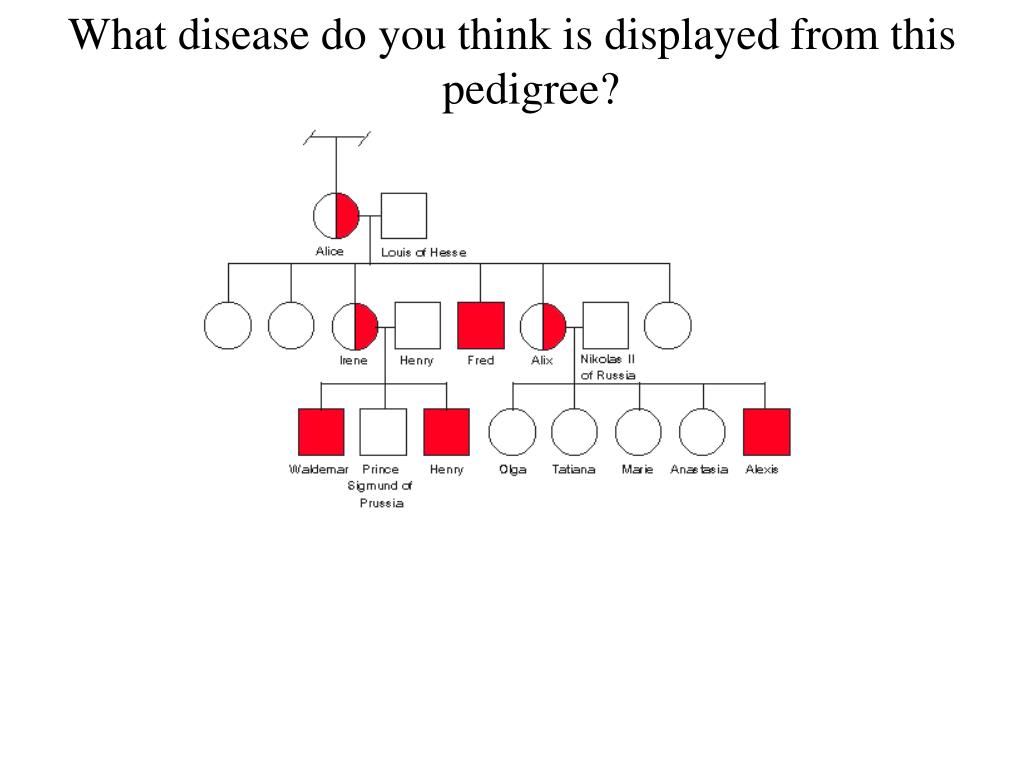 What disease do you think is displayed from this pedigree?

Alice

Louis of Hesse

Irene

Henry

Fred

Alix

Nikolas II of Russia

Waldemar

Prince Sigmund of Prussia

Henry

Olga

Tatiana

Marie

Anastasia

Alexis